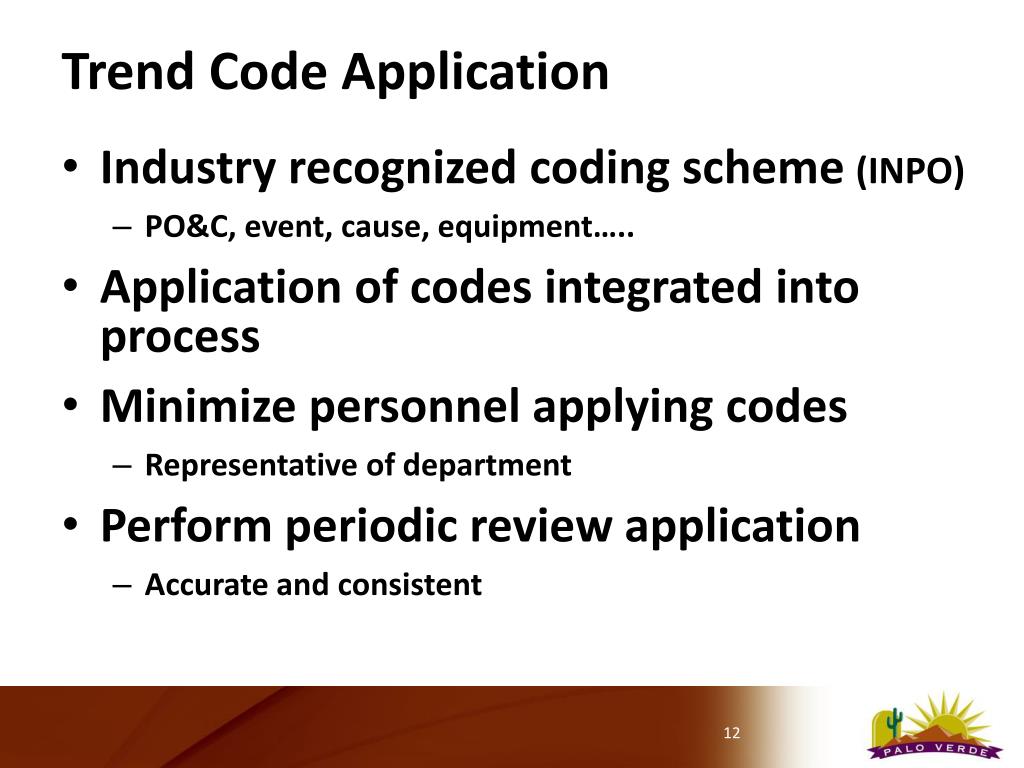 Trend Code Application

• Industry recognized coding scheme (INPO)
– PO&C, event, cause, equipment…..
• Application of codes integrated into process
• Minimize personnel applying codes
– Representative of department
• Perform periodic review application
– Accurate and consistent

12

PALO VERDE